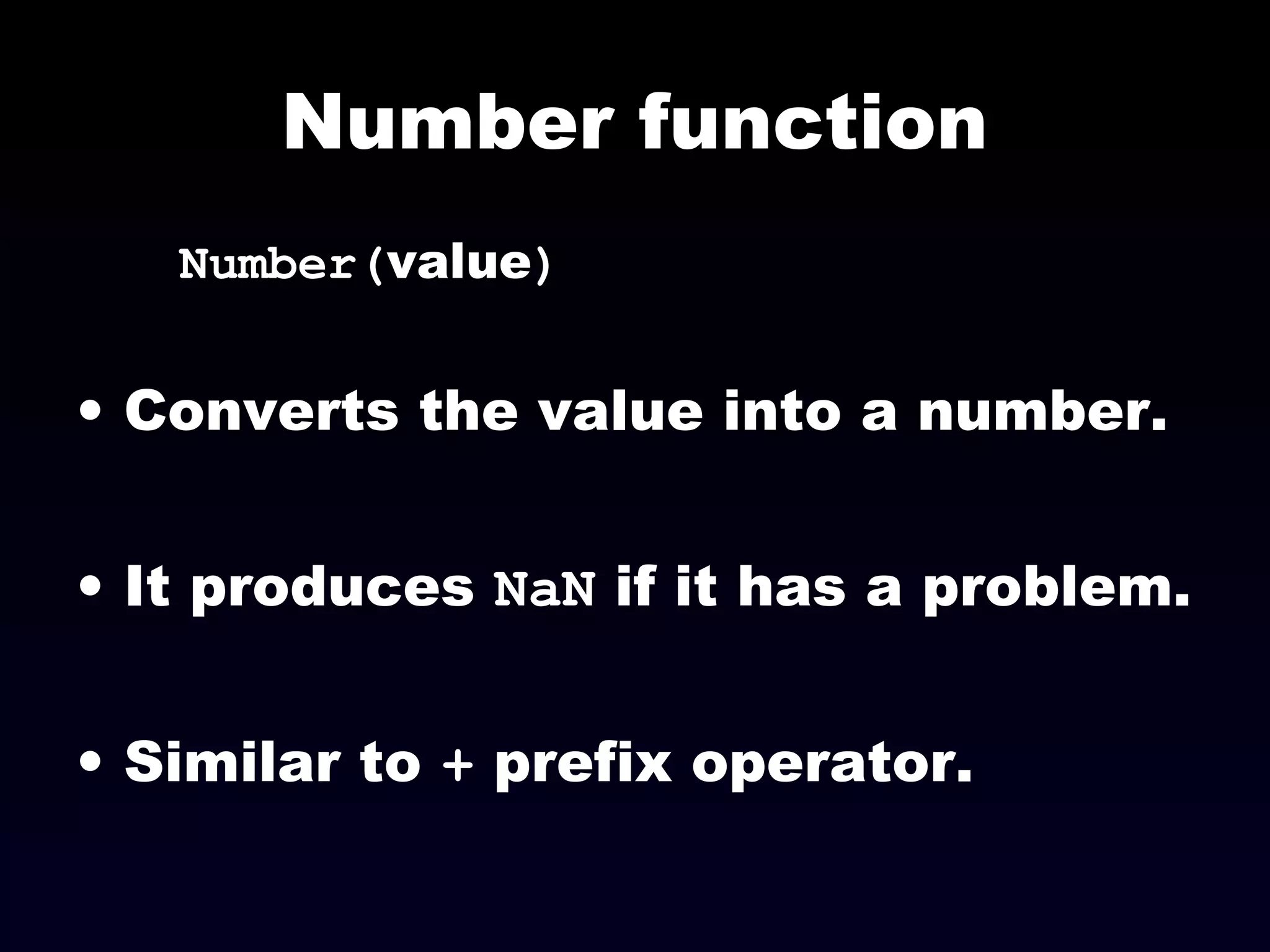 Number function

Number(value)

• Converts the value into a number.

• It produces NaN if it has a problem.

• Similar to + prefix operator.